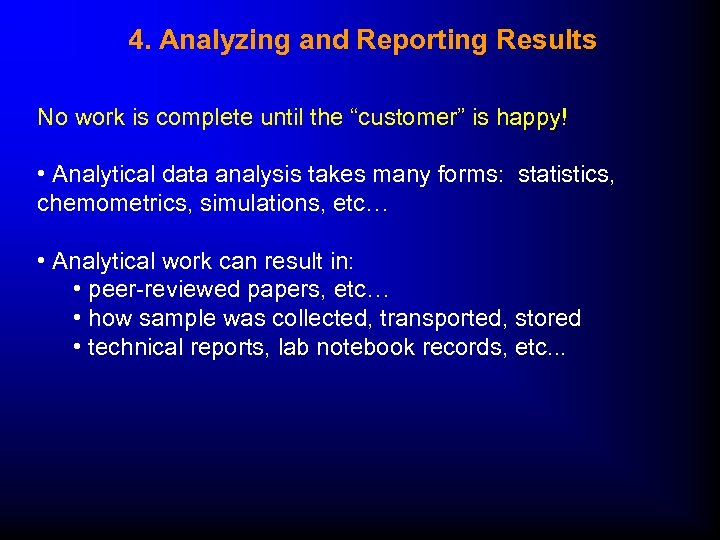 4. Analyzing and Reporting Results

No work is complete until the “customer” is happy!

• Analytical data analysis takes many forms: statistics, chemometrics, simulations, etc…

• Analytical work can result in:
• peer-reviewed papers, etc…
• how sample was collected, transported, stored
• technical reports, lab notebook records, etc...